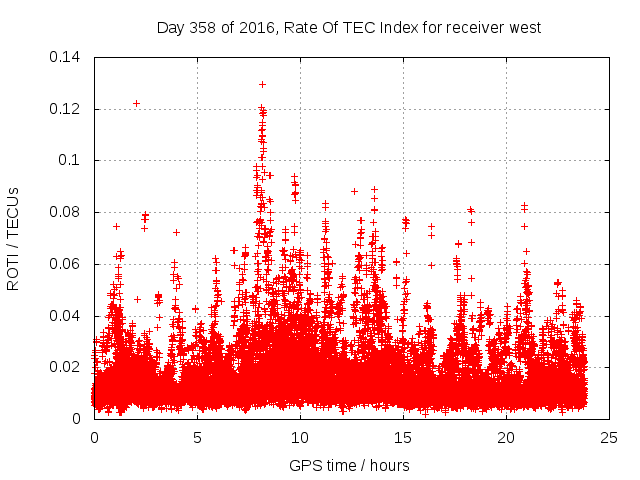 Day 358 of 2016, Rate Of TEC Index for receiver west

ROTI / TECUs

0.14
0.12
0.1
0.08
0.06
0.04
0.02
0

0 5 10 15 20 25

GPS time / hours